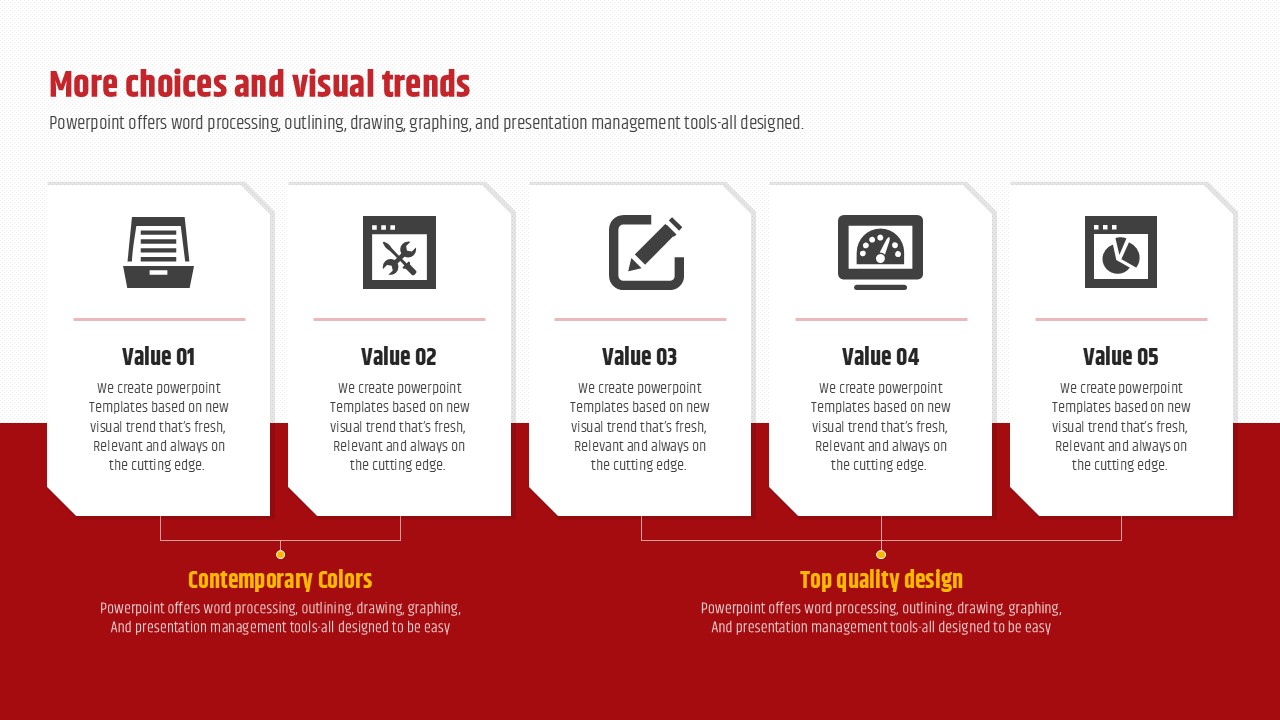 More choices and visual trends

Powerpoint offers word processing, outlining, drawing, graphing, and presentation management tools-all designed.

Value 01

We create powerpoint Templates based on new visual trend that's fresh, Relevant and always on the cutting edge.

Value 02

We create powerpoint Templates based on new visual trend that's fresh, Relevant and always on the cutting edge.

Value 03

We create powerpoint Templates based on new visual trend that's fresh, Relevant and always on the cutting edge.

Value 04

We create powerpoint Templates based on new visual trend that's fresh, Relevant and always on the cutting edge.

Value 05

We create powerpoint Templates based on new visual trend that's fresh, Relevant and always on the cutting edge.

Contemporary Colors

Powerpoint offers word processing, outlining, drawing, graphing, And presentation management tools-all designed to be easy

Top quality design

Powerpoint offers word processing, outlining, drawing, graphing, And presentation management tools-all designed to be easy